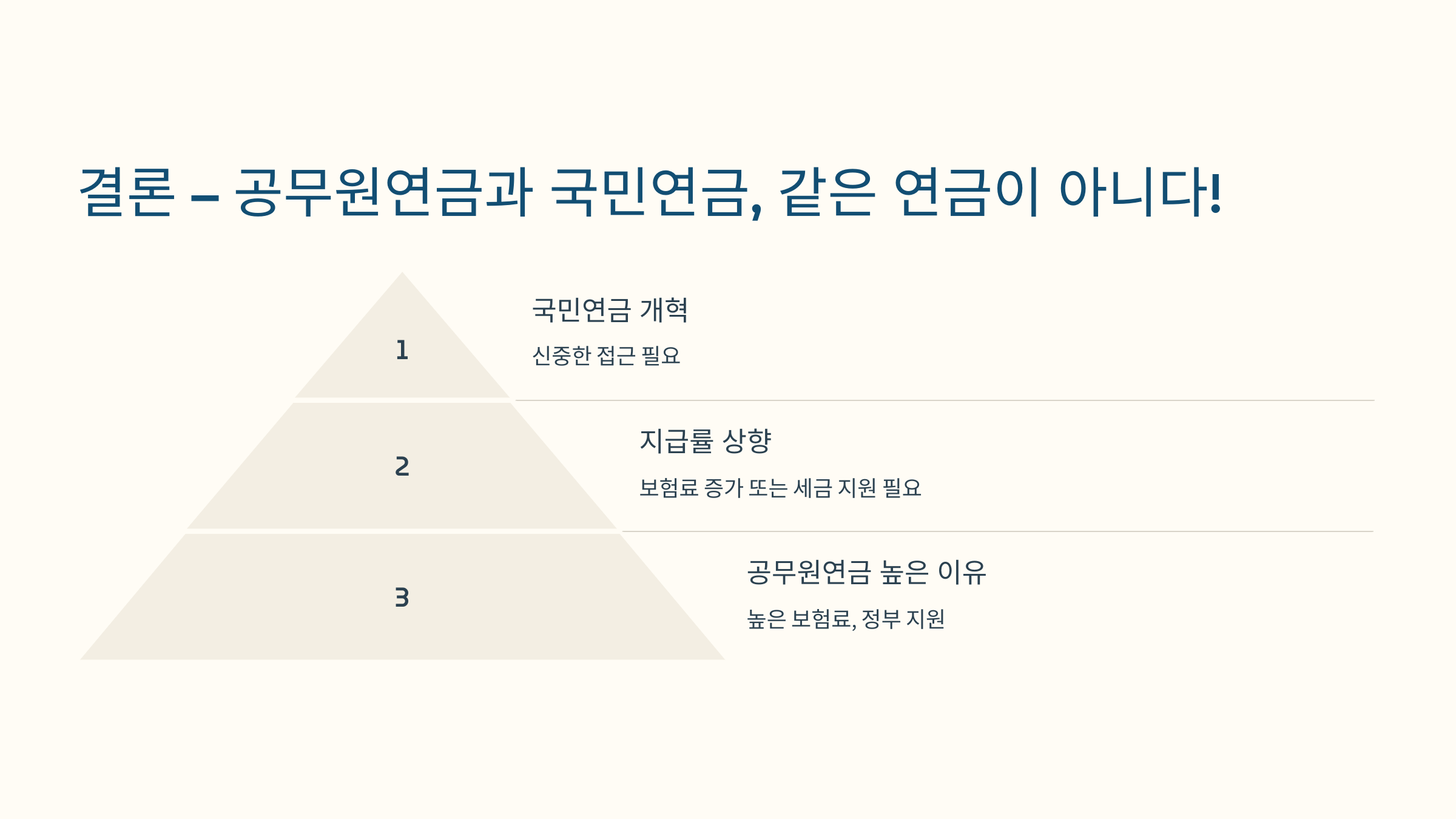 결론 – 공무원연금과 국민연금, 같은 연금이 아니다!

1

국민연금 개혁

신중한 접근 필요

2

지급률 상향

보험료 증가 또는 세금 지원 필요

3

공무원연금 높은 이유

높은 보험료, 정부 지원